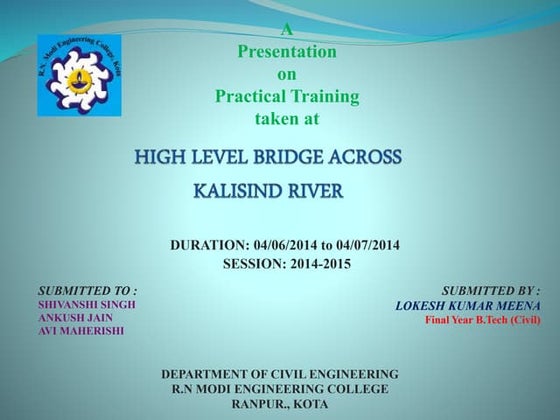 R.N. Modi Engineering College, Kota

A
Presentation
on
Practical Training
taken at

HIGH LEVEL BRIDGE ACROSS
KALISIND RIVER

DURATION: 04/06/2014 to 04/07/2014
SESSION: 2014-2015

SUBMITTED TO :
SHIVANSHI SINGH
ANKUSH JAIN
AVI MAHERISHI

SUBMITTED BY :
LOKESH KUMAR MEENA
Final Year B.Tech (Civil)

DEPARTMENT OF CIVIL ENGINEERING
R.N MODI ENGINEERING COLLEGE
RANPUR., KOTA